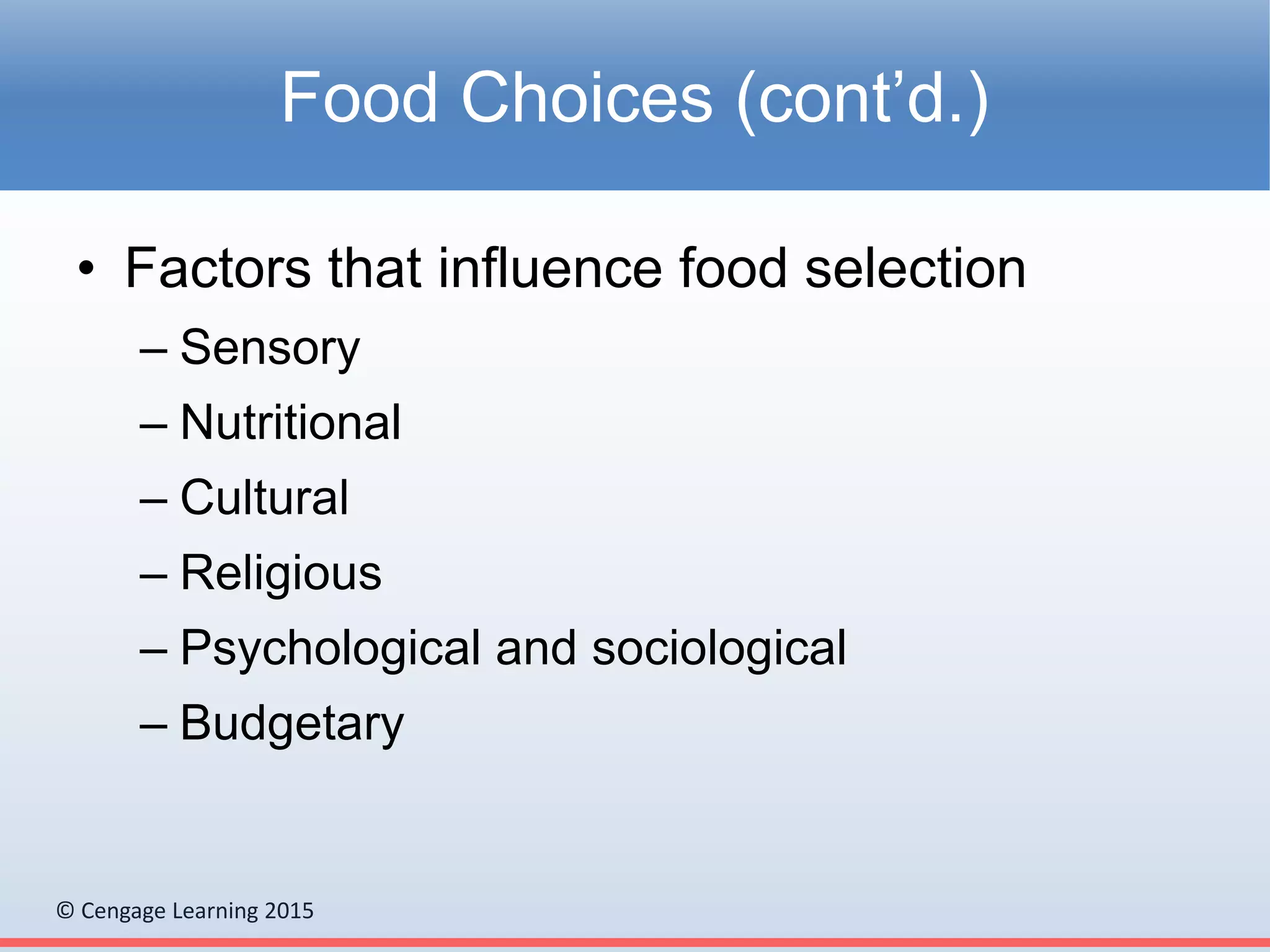 Food Choices (cont’d.)

• Factors that influence food selection
– Sensory
– Nutritional
– Cultural
– Religious
– Psychological and sociological
– Budgetary

© Cengage Learning 2015